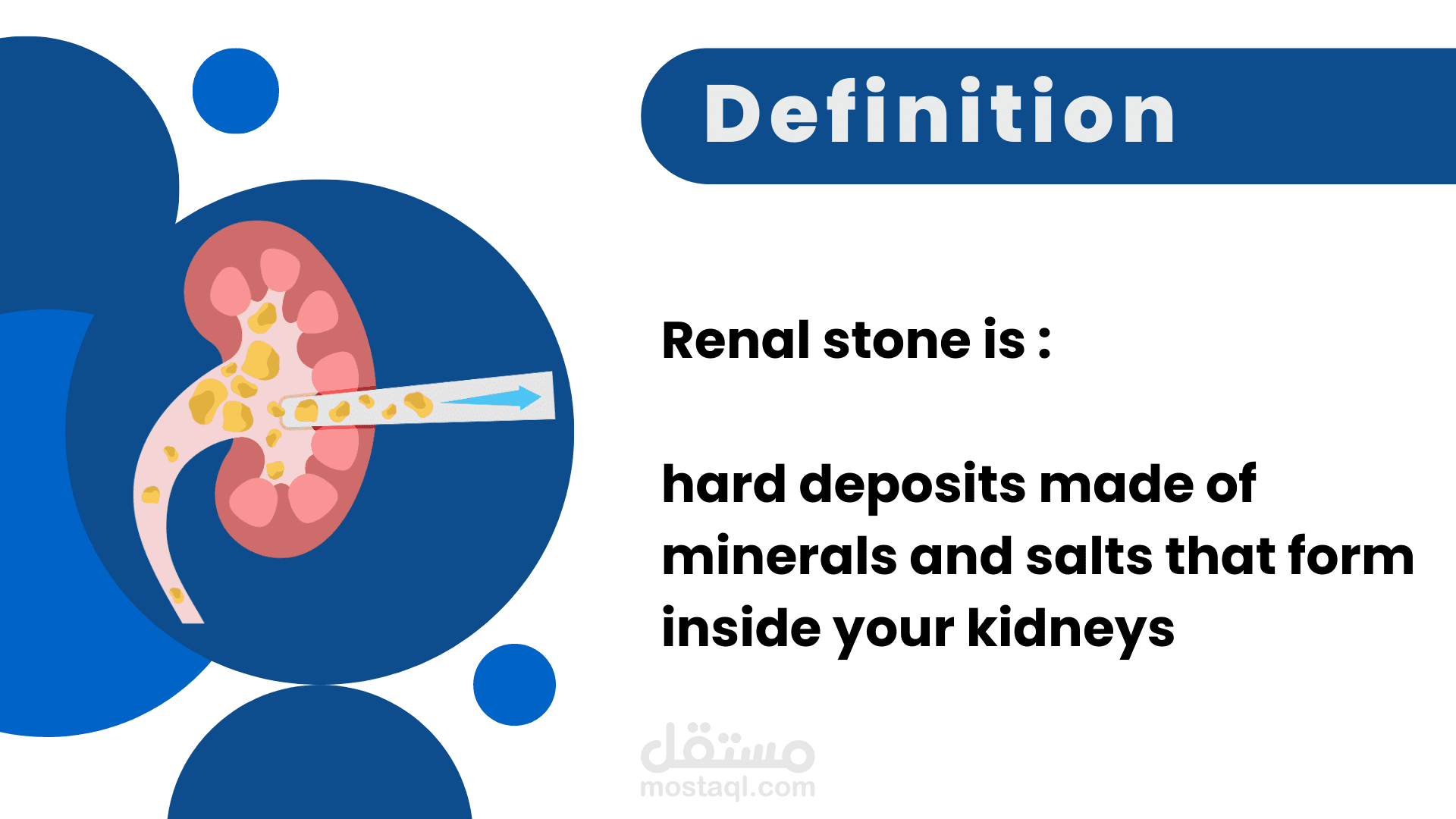 Definition

Renal stone is :

hard deposits made of minerals and salts that form inside your kidneys

مستقل
mostaql.com